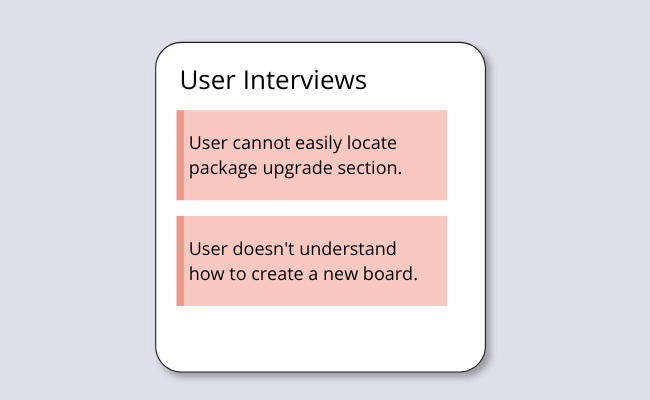 User Interviews

User cannot easily locate package upgrade section.

User doesn't understand how to create a new board.